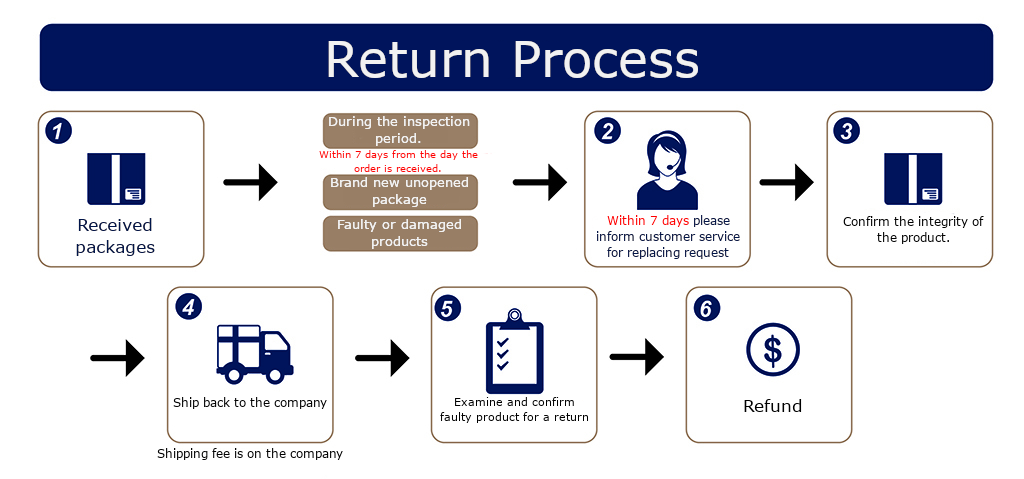 Return Process

1
Received packages

During the inspection period.
Within 7 days from the day the order is received.
Brand new unopened package
Faulty or damaged products

2
Within 7 days please inform customer service for replacing request

3
Confirm the integrity of the product.

4
Ship back to the company

Shipping fee is on the company

5
Examine and confirm faulty product for a return

6
$
Refund